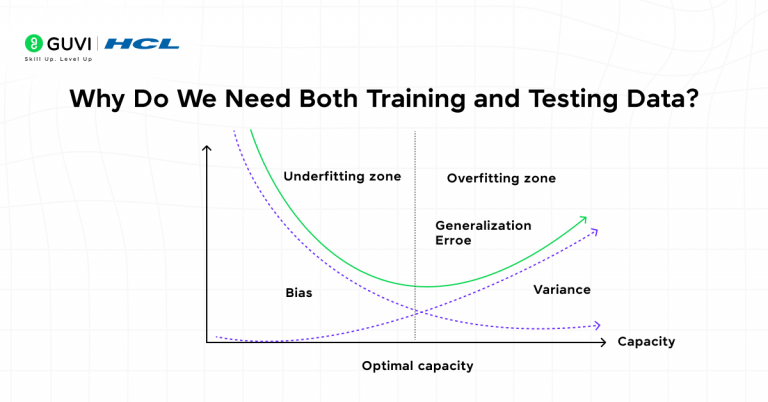 GUVI | HCL
Skill Up. Level Up

Why Do We Need Both Training and Testing Data?

Underfitting zone
Overfitting zone
Generalization Erroe
Bias
Variance
Capacity
Optimal capacity